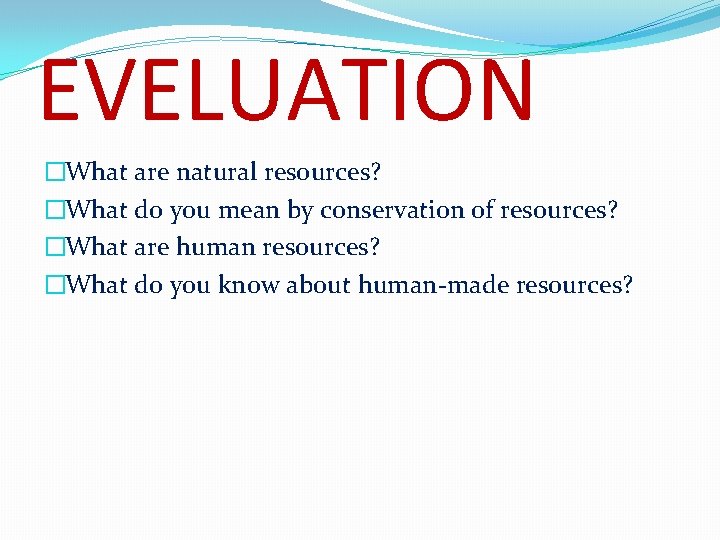 EVELUATION

What are natural resources?

What do you mean by conservation of resources?

What are human resources?

What do you know about human-made resources?